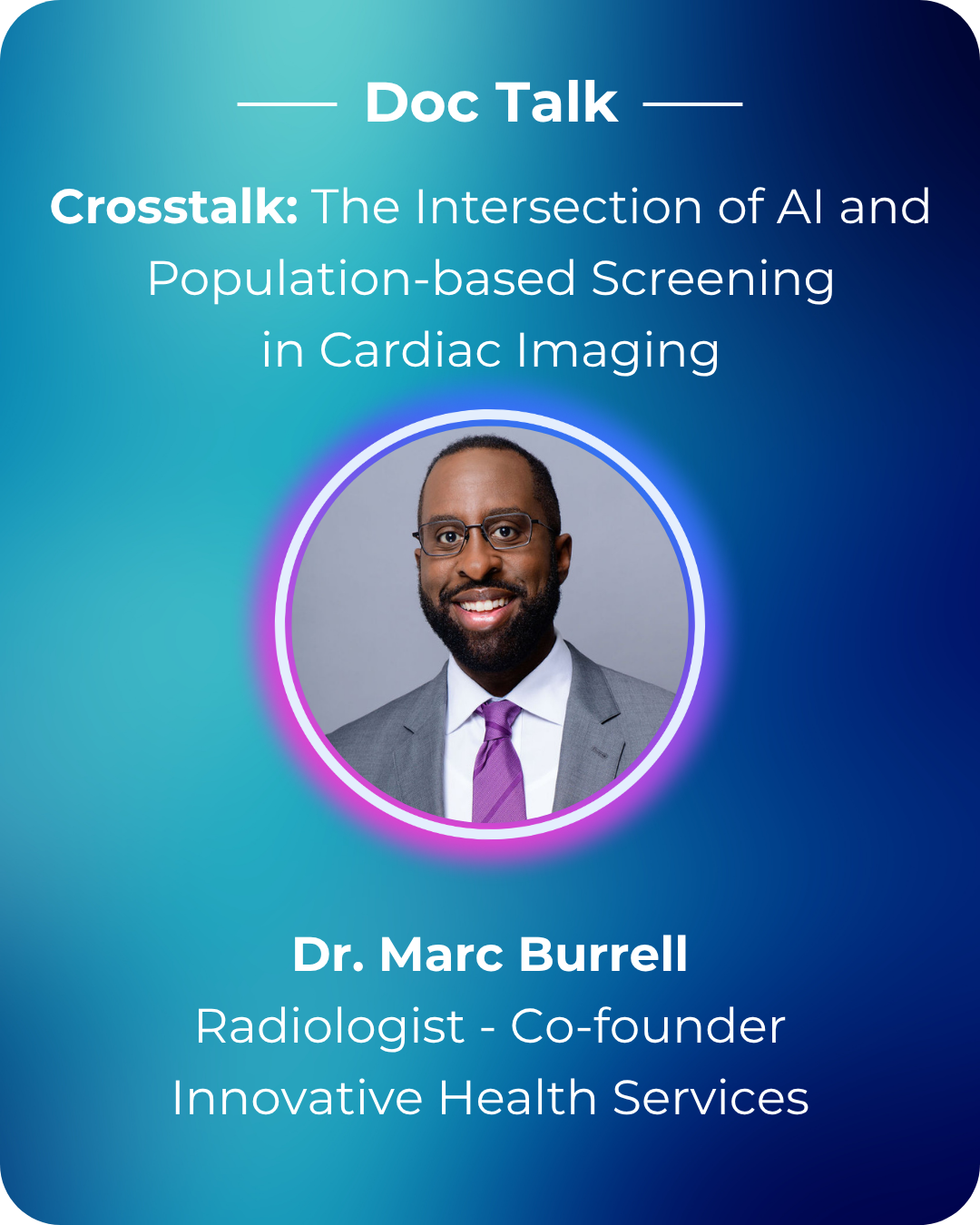 Doc Talk

Crosstalk: The Intersection of AI and Population-based Screening in Cardiac Imaging

Dr. Marc Burrell
Radiologist - Co-founder
Innovative Health Services